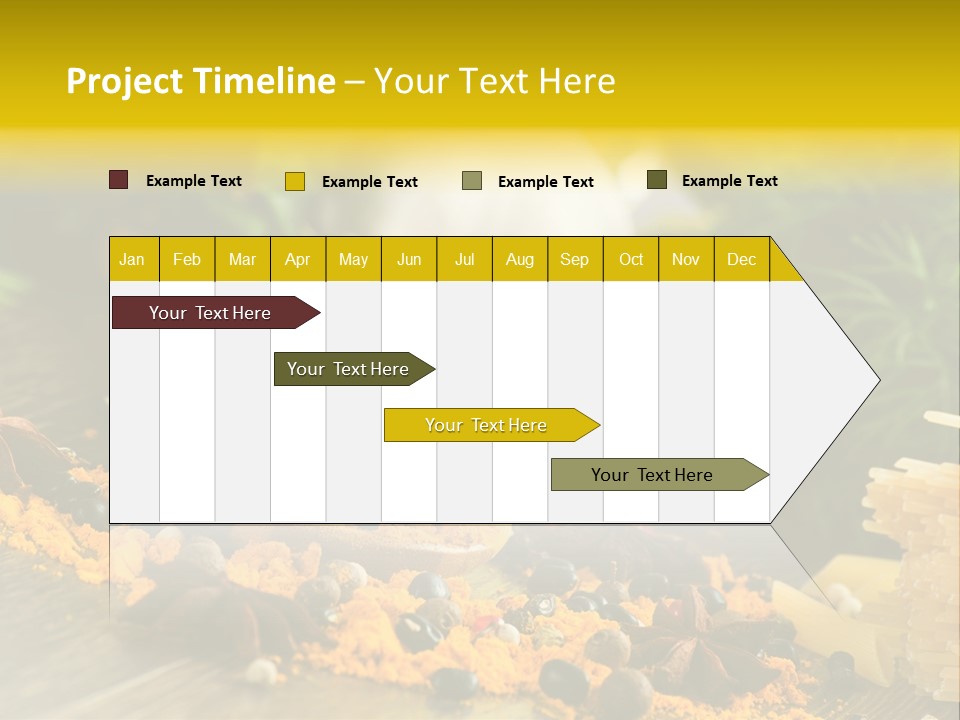 Project Timeline – Your Text Here

Example Text Example Text Example Text Example Text

| Jan | Feb | Mar | Apr | May | Jun | Jul | Aug | Sep | Oct | Nov | Dec |
|---|---|---|---|---|---|---|---|---|---|---|---|

Your Text Here

Your Text Here

Your Text Here

Your Text Here